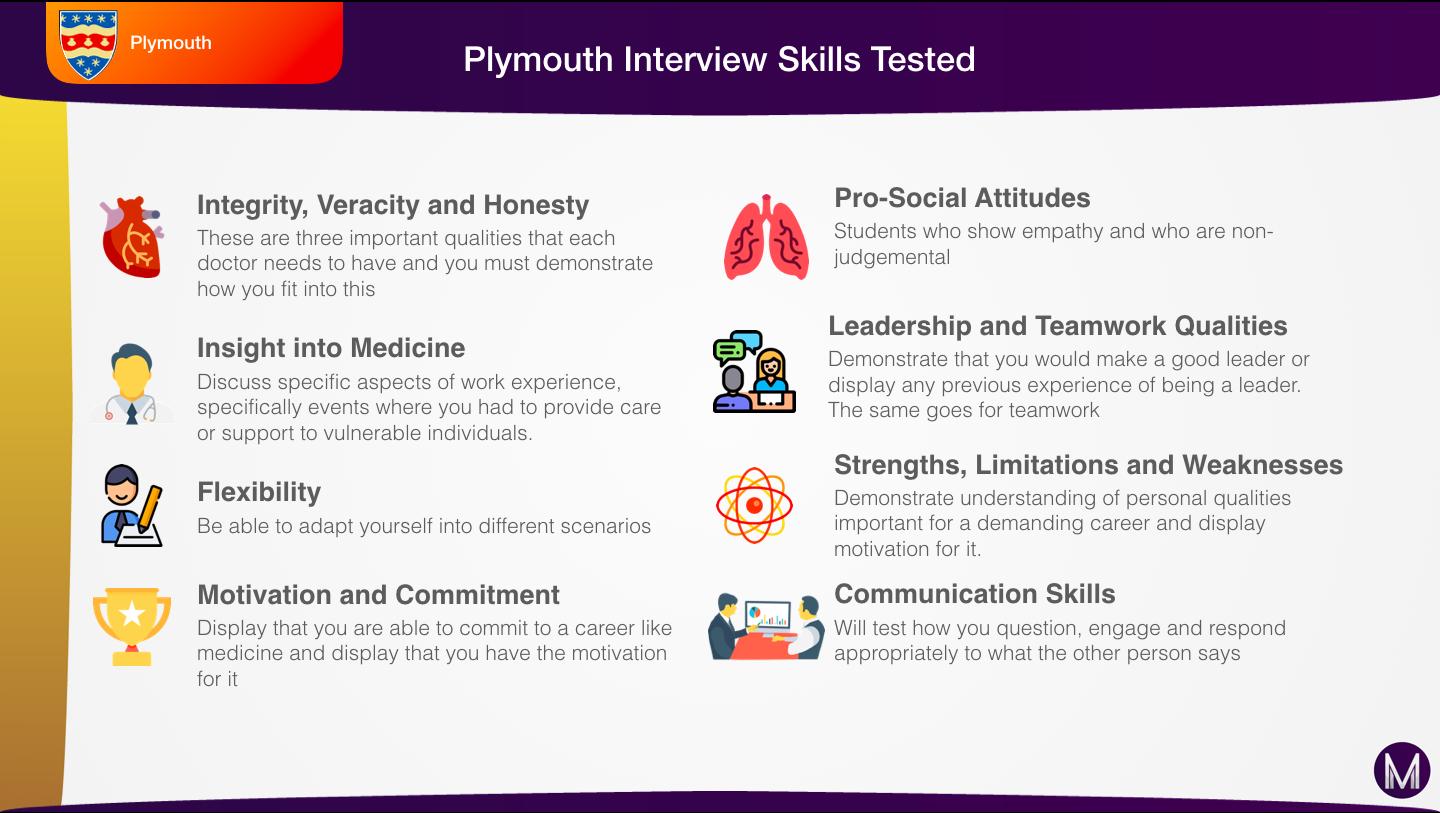 Plymouth

Plymouth Interview Skills Tested

Integrity, Veracity and Honesty
These are three important qualities that each doctor needs to have and you must demonstrate how you fit into this

Insight into Medicine
Discuss specific aspects of work experience, specifically events where you had to provide care or support to vulnerable individuals.

Flexibility
Be able to adapt yourself into different scenarios

Motivation and Commitment
Display that you are able to commit to a career like medicine and display that you have the motivation for it

Pro-Social Attitudes
Students who show empathy and who are non-judgemental

Leadership and Teamwork Qualities
Demonstrate that you would make a good leader or display any previous experience of being a leader. The same goes for teamwork

Strengths, Limitations and Weaknesses
Demonstrate understanding of personal qualities important for a demanding career and display motivation for it.

Communication Skills
Will test how you question, engage and respond appropriately to what the other person says

M